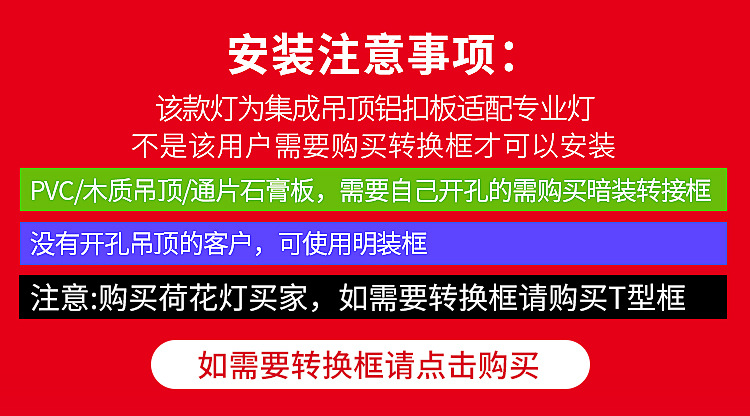 安装注意事项：

该款灯为集成吊顶铝扣板适配专业灯
不是该用户需要购买转换框才可以安装

PVC/木质吊顶/通片石膏板，需要自己开孔的需购买暗装转接框

没有开孔吊顶的客户，可使用明装框

注意:购买荷花灯买家，如需要转换框请购买T型框

如需要转换框请点击购买